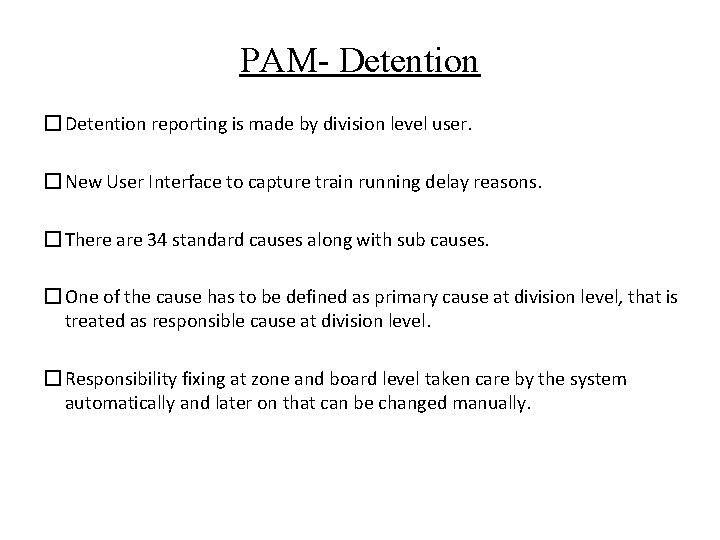 PAM- Detention

☐ Detention reporting is made by division level user.

☐ New User Interface to capture train running delay reasons.

☐ There are 34 standard causes along with sub causes.

☐ One of the cause has to be defined as primary cause at division level, that is treated as responsible cause at division level.

☐ Responsibility fixing at zone and board level taken care by the system automatically and later on that can be changed manually.